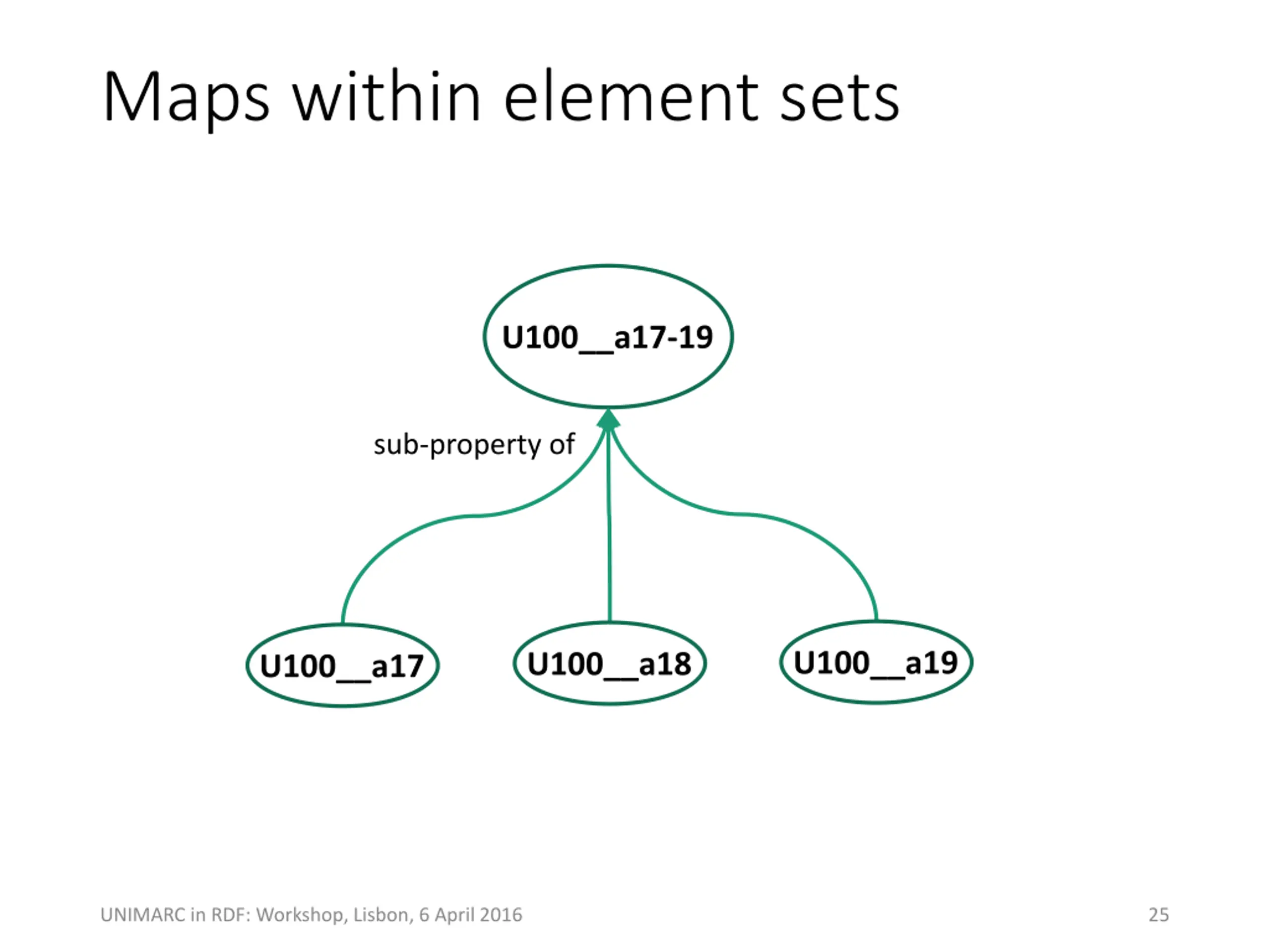 Maps within element sets

U100__a17-19

sub-property of

U100__a17

U100__a18

U100__a19

UNIMARC in RDF: Workshop, Lisbon, 6 April 2016

25